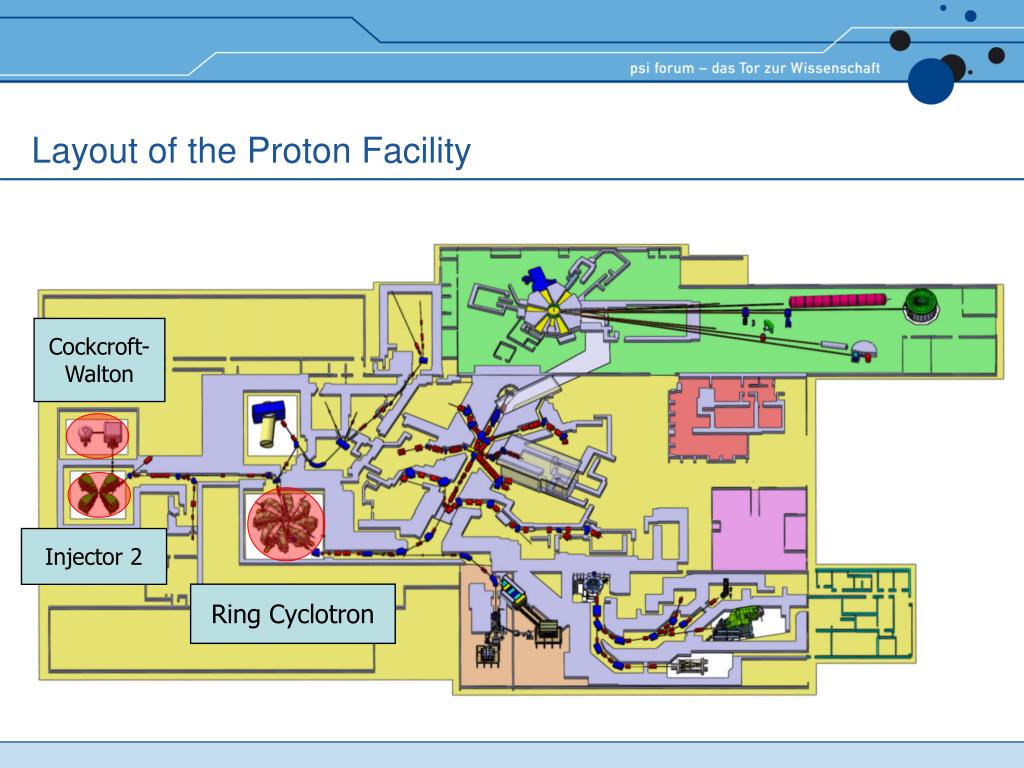 psi forum – das Tor zur Wissenschaft

Layout of the Proton Facility

Cockcroft-Walton

Injector 2

Ring Cyclotron